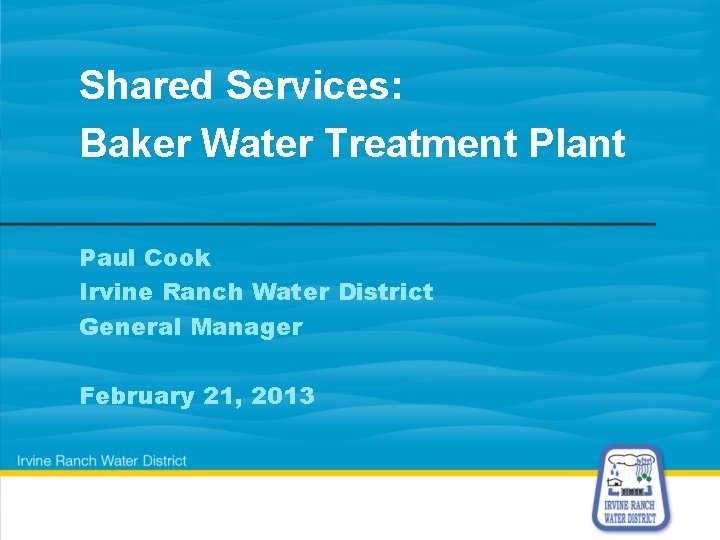 Shared Services:
Baker Water Treatment Plant

Paul Cook
Irvine Ranch Water District
General Manager

February 21, 2013

Irvine Ranch Water District

IRVINE RANCH WATER DISTRICT